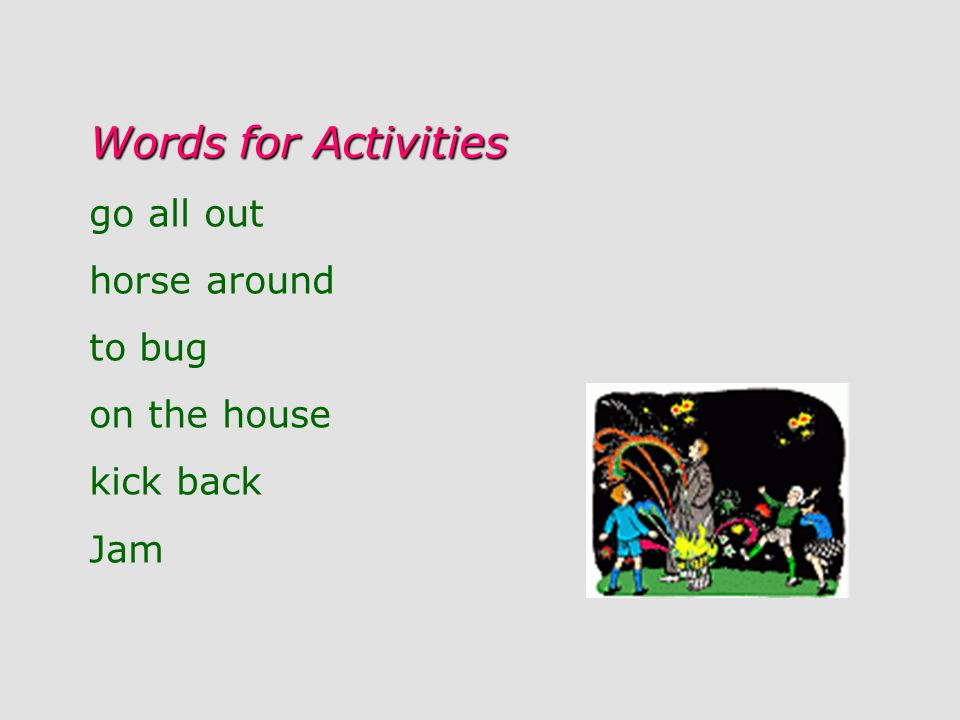 Words for Activities

go all out

horse around

to bug

on the house

kick back

Jam